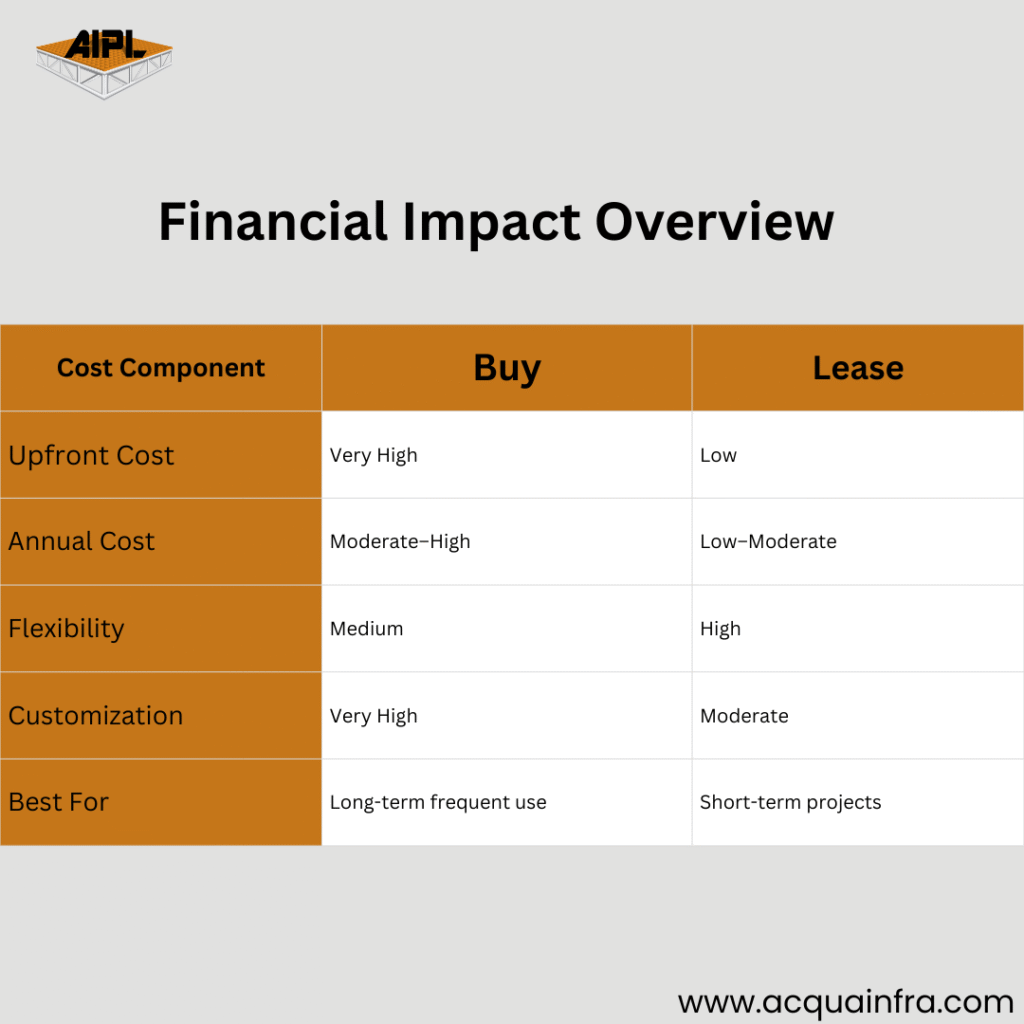 AIPL

Financial Impact Overview

| Cost Component | Buy | Lease |
|---|---|---|
| Upfront Cost | Very High | Low |
| Annual Cost | Moderate–High | Low–Moderate |
| Flexibility | Medium | High |
| Customization | Very High | Moderate |
| Best For | Long-term frequent use | Short-term projects |

www.acquainfra.com